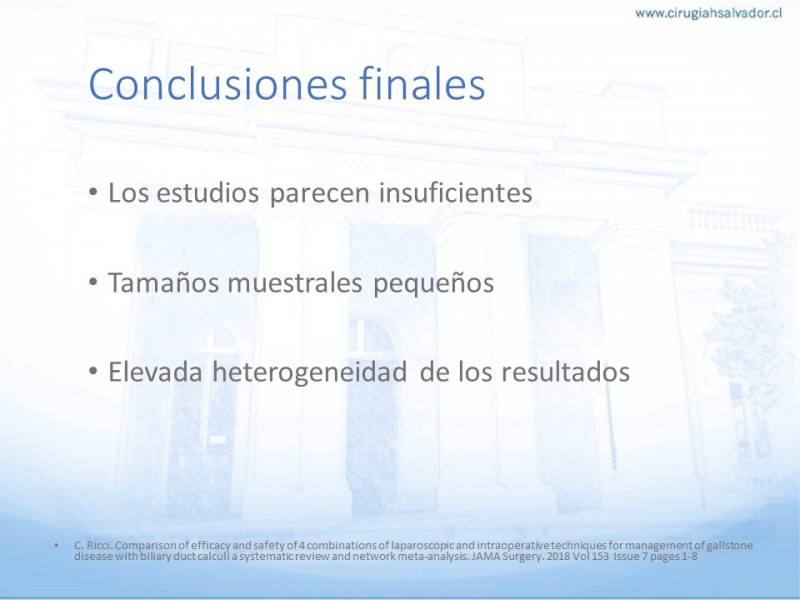 www.cirugiahsalvador.cl

Conclusiones finales

• Los estudios parecen insuficientes

• Tamaños muestrales pequeños

• Elevada heterogeneidad de los resultados

• C. Ricci. Comparison of efficacy and safety of 4 combinations of laparoscopic and intraoperative techniques for management of gallstone disease with biliary duct calculi a systematic review and network meta-analysis. JAMA Surgery. 2018 Vol 153 Issue 7 pages 1-8